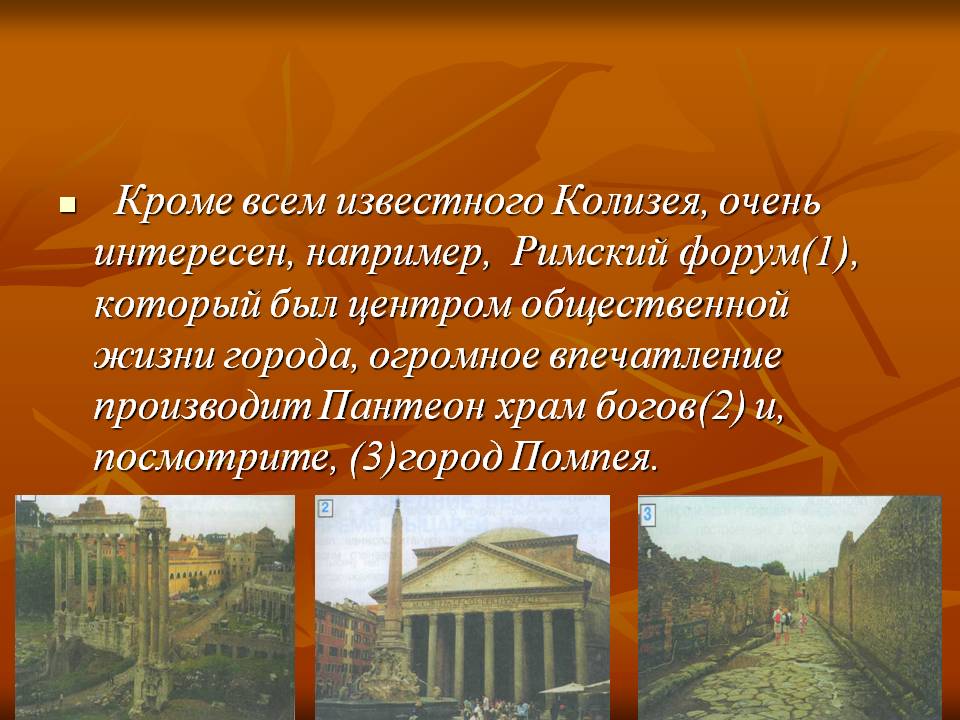 Кроме всем известного Колизея, очень интересен, например, Римский форум(1), который был центром общественной жизни города, огромное впечатление производит Пантеон храм богов(2) и, посмотрите, (3)город Помпея.

2

3